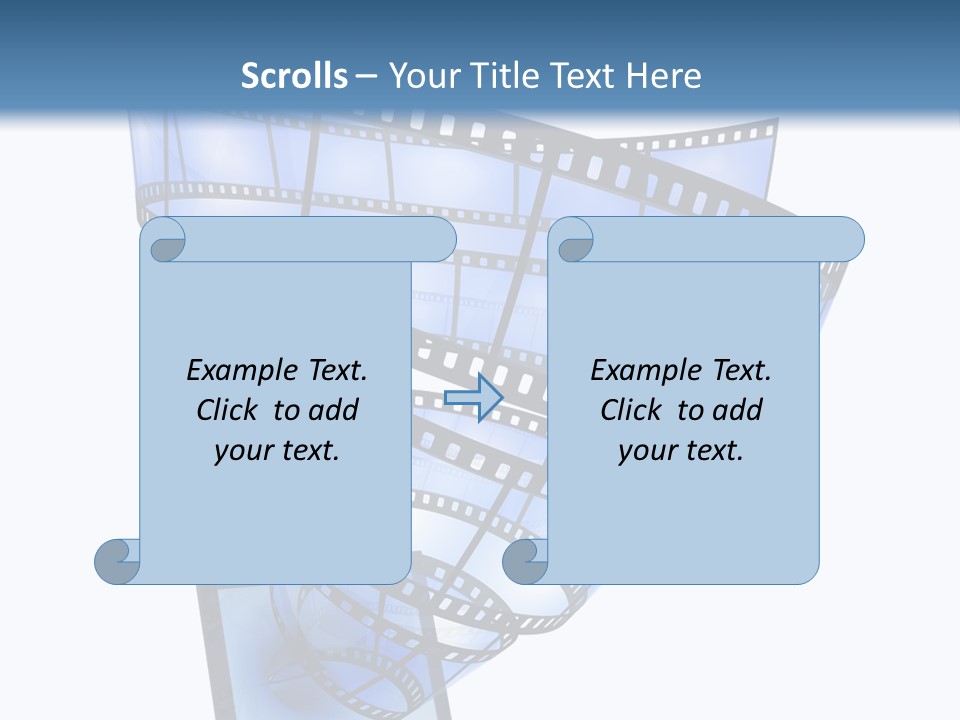 Scrolls – Your Title Text Here

Example Text. Click to add your text.

Example Text. Click to add your text.